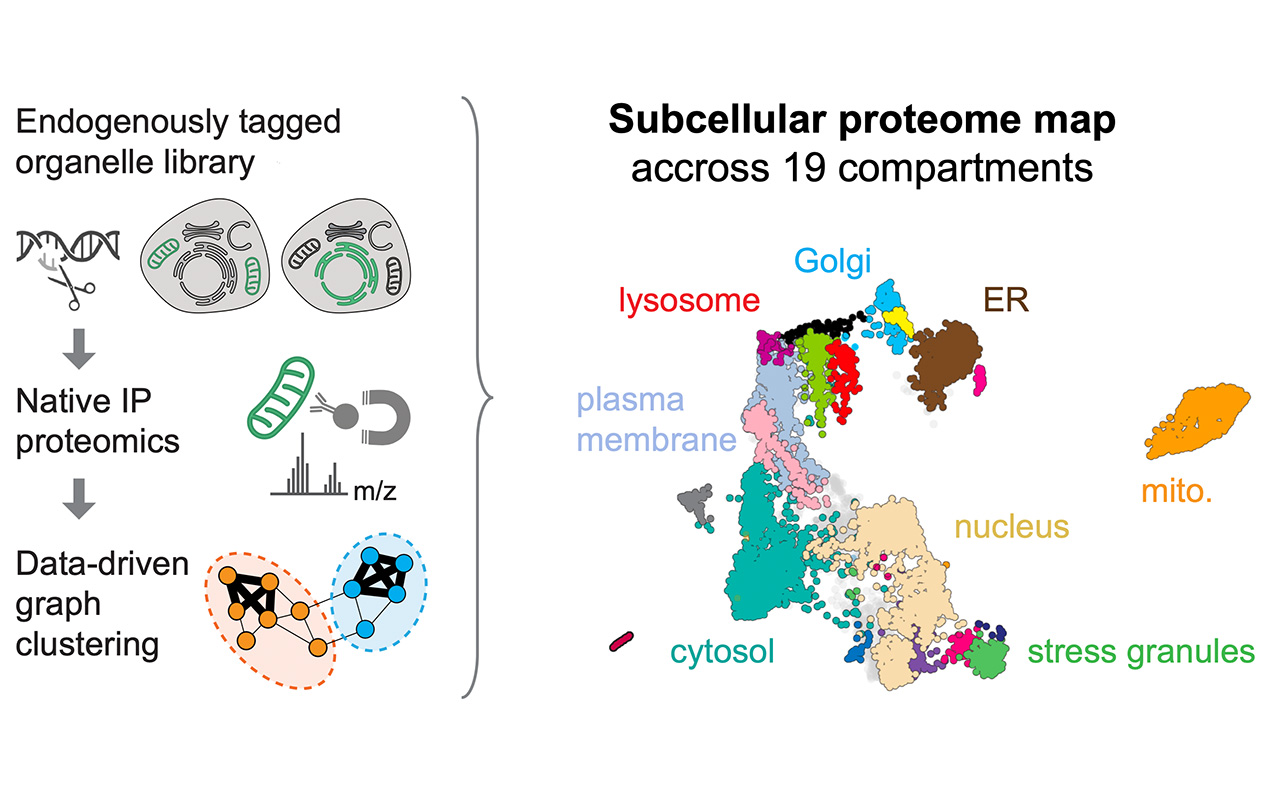 Endogenously tagged organelle library

Native IP proteomics

m/z

Data-driven graph clustering

**Subcellular proteome map**
accross 19 compartments

Golgi

lysosome

ER

plasma membrane

mito.

nucleus

cytosol

stress granules